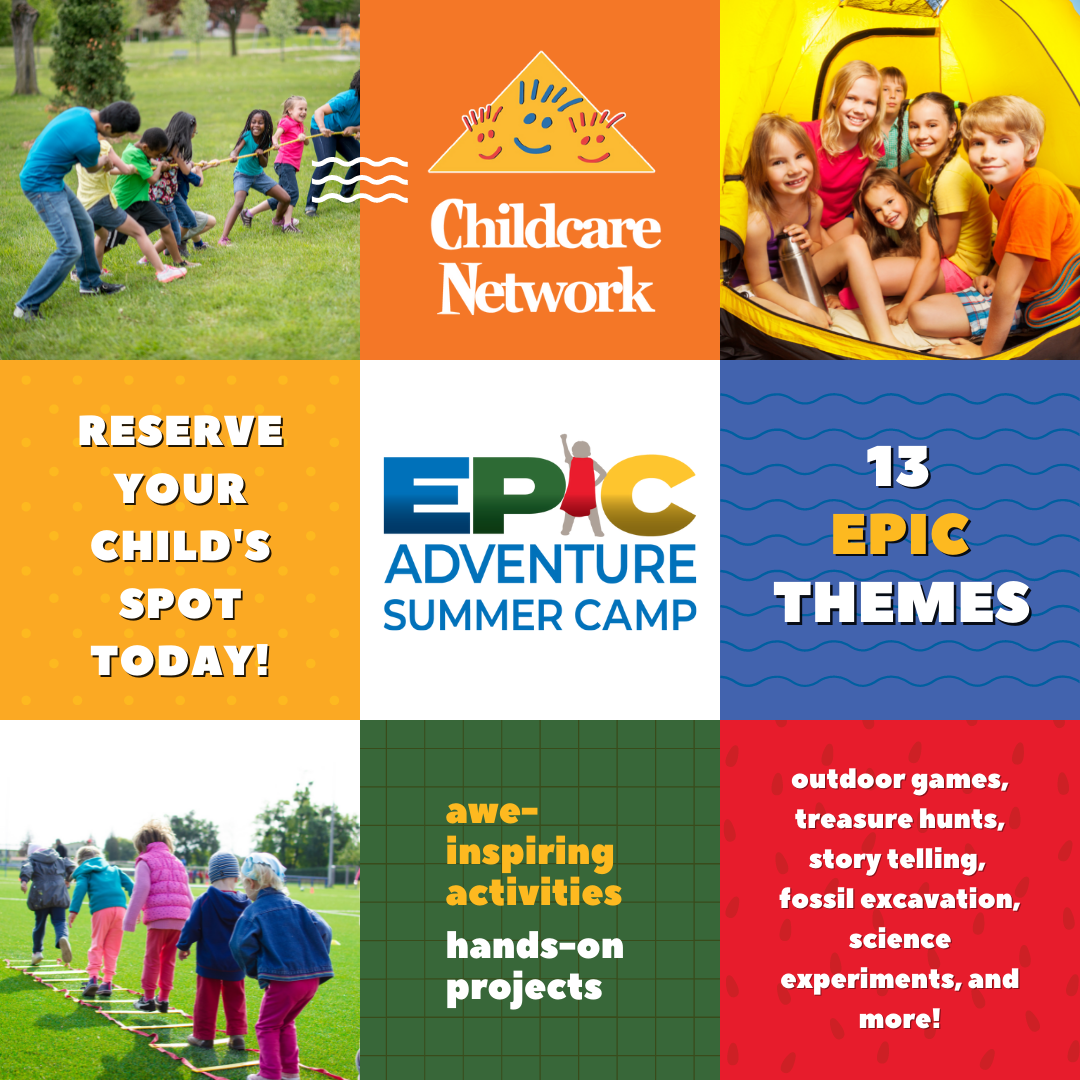 Childcare Network

RESERVE YOUR CHILD'S SPOT TODAY!

EPIC
ADVENTURE
SUMMER CAMP

13 EPIC THEMES

awe-inspiring activities
hands-on projects

outdoor games, treasure hunts, story telling, fossil excavation, science experiments, and more!